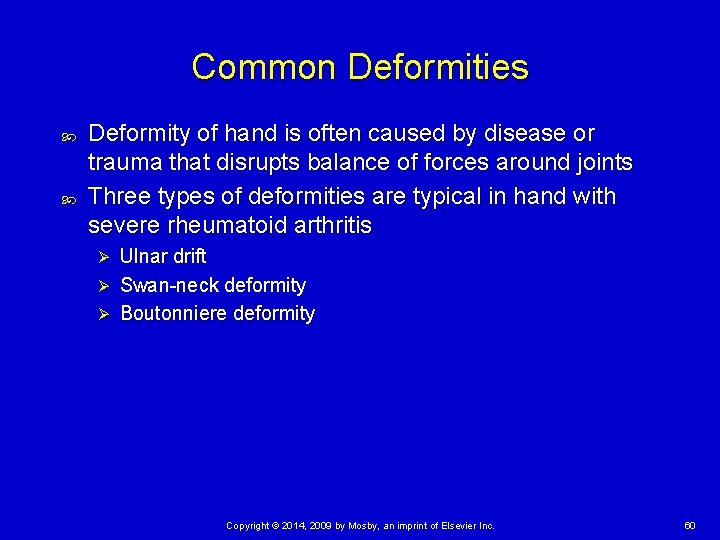 Common Deformities

Deformity of hand is often caused by disease or trauma that disrupts balance of forces around joints

Three types of deformities are typical in hand with severe rheumatoid arthritis

Ulnar drift

Swan-neck deformity

Boutonniere deformity

Copyright © 2014, 2009 by Mosby, an imprint of Elsevier Inc.

60